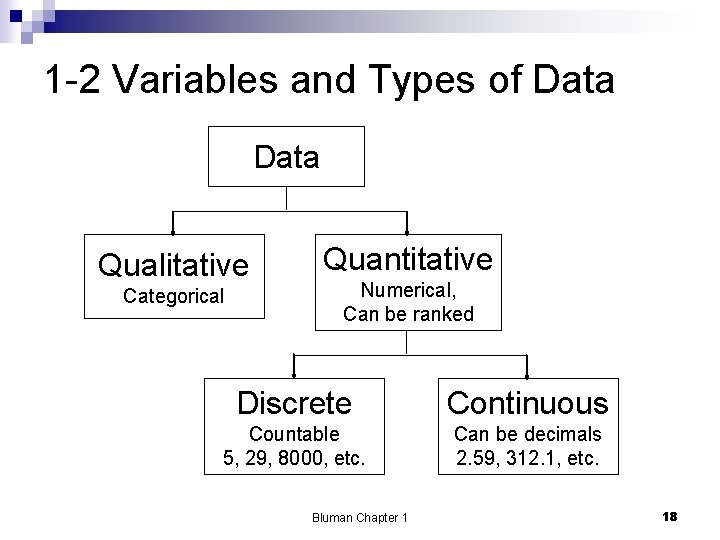 1-2 Variables and Types of Data

Data

Qualitative
Categorical

Quantitative
Numerical,
Can be ranked

Discrete
Countable
5, 29, 8000, etc.

Continuous
Can be decimals
2.59, 312.1, etc.

Bluman Chapter 1

18